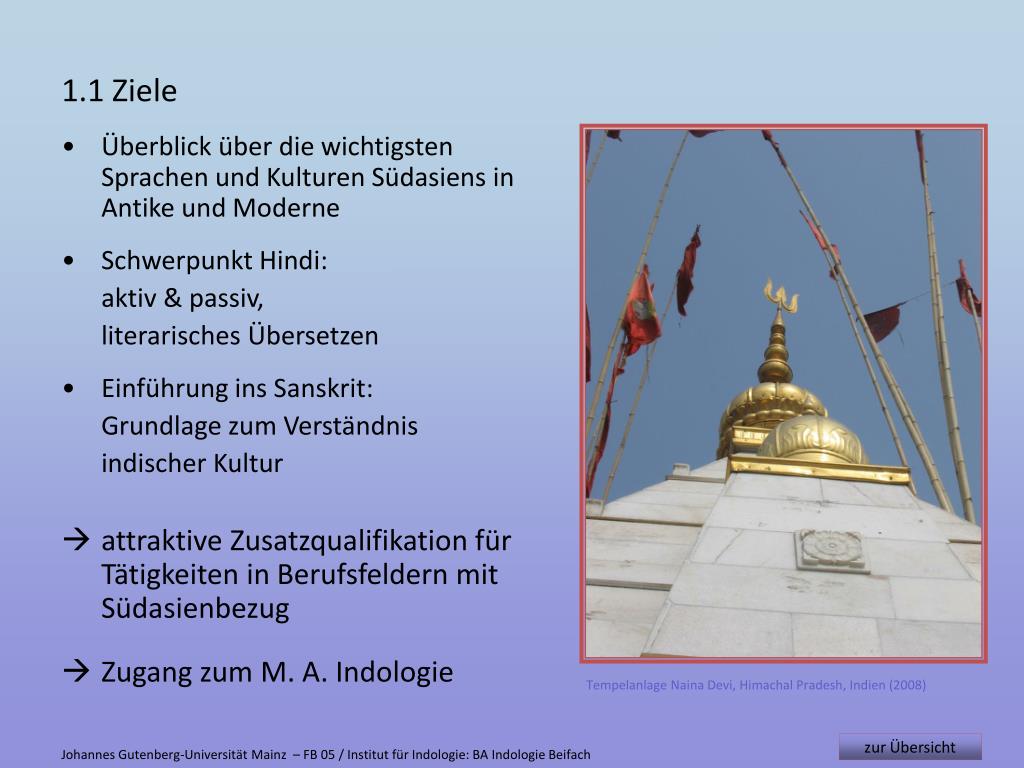 1.1 Ziele

• Überblick über die wichtigsten Sprachen und Kulturen Südasiens in Antike und Moderne

• Schwerpunkt Hindi:
aktiv & passiv,
literarisches Übersetzen

• Einführung ins Sanskrit:
Grundlage zum Verständnis
indischer Kultur

→ attraktive Zusatzqualifikation für Tätigkeiten in Berufsfeldern mit Südasienbezug

→ Zugang zum M. A. Indologie

Tempelanlage Naina Devi, Himachal Pradesh, Indien (2008)

Johannes Gutenberg-Universität Mainz – FB 05 / Institut für Indologie: BA Indologie Beifach

zur Übersicht